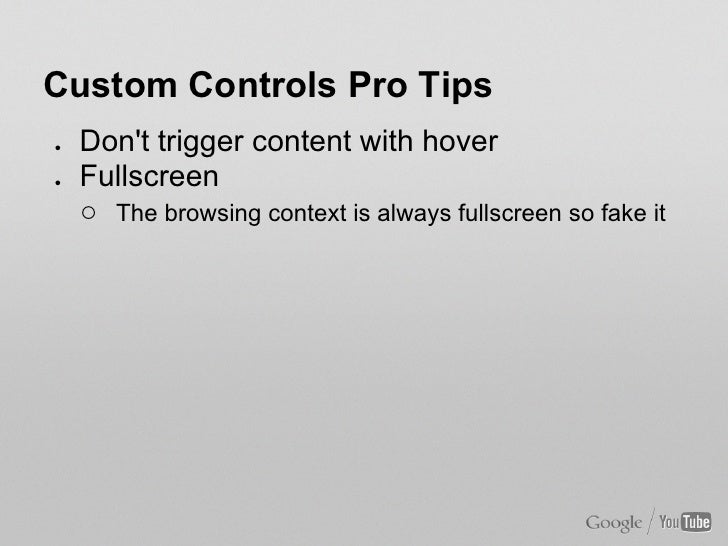 Custom Controls Pro Tips

- Don't trigger content with hover
- Fullscreen
  - The browsing context is always fullscreen so fake it

Google / YouTube